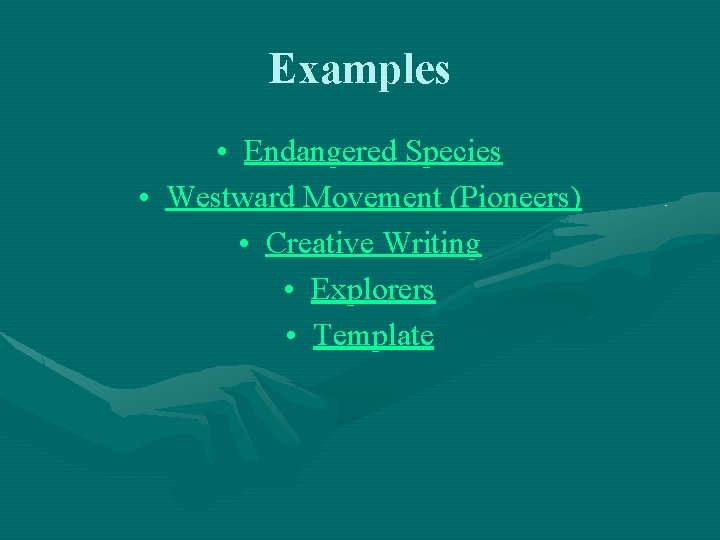 Examples

• Endangered Species
• Westward Movement (Pioneers)
• Creative Writing
• Explorers
• Template